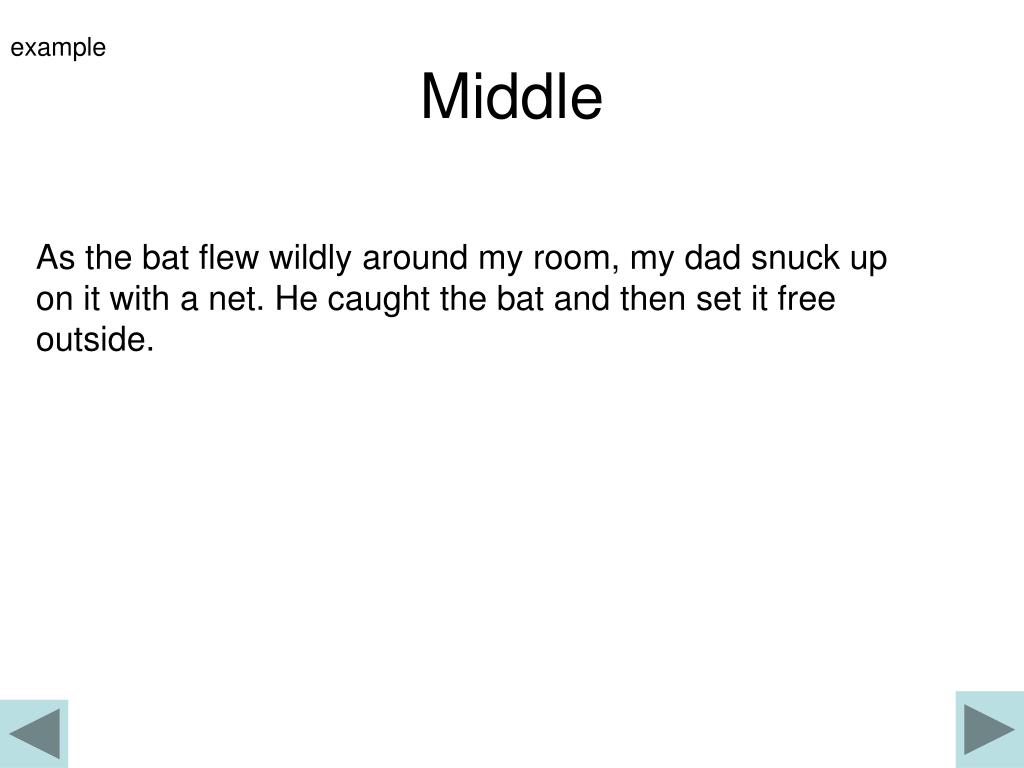 example

Middle

As the bat flew wildly around my room, my dad snuck up on it with a net. He caught the bat and then set it free outside.